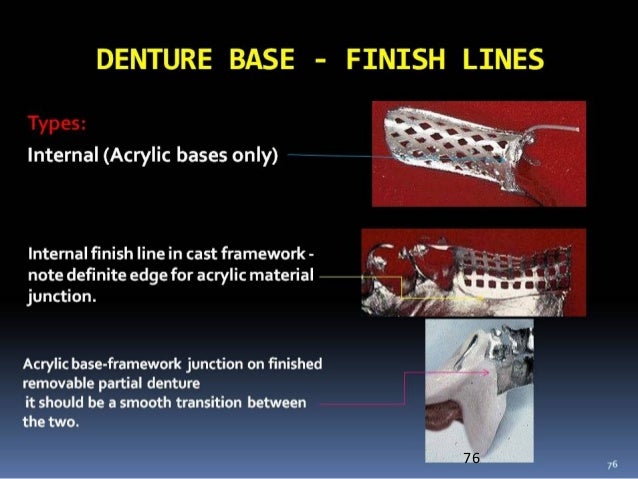 DENTURE BASE - FINISH LINES

Types:

Internal (Acrylic bases only)

Internal finish line in cast framework - note definite edge for acrylic material junction.

Acrylic base-framework junction on finished removable partial denture
it should be a smooth transition between the two.

76

76